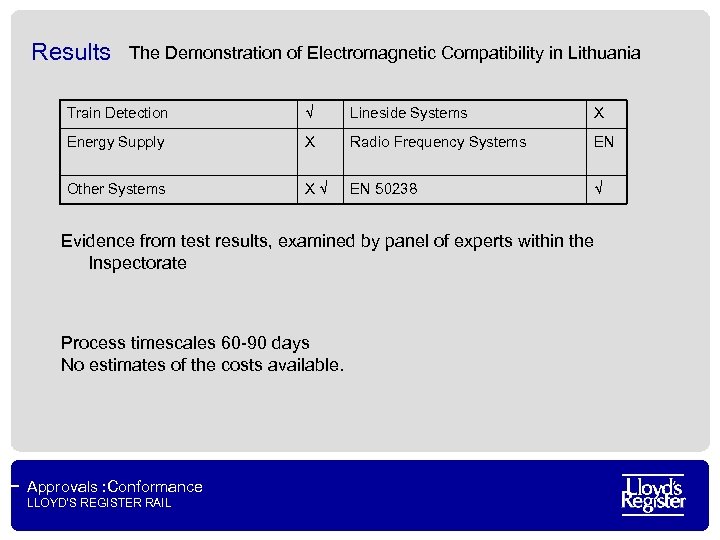 Results The Demonstration of Electromagnetic Compatibility in Lithuania

| Train Detection | √ | Lineside Systems | X |
|---|---|---|---|
| Energy Supply | X | Radio Frequency Systems | EN |
| Other Systems | X √ | EN 50238 | √ |

Evidence from test results, examined by panel of experts within the Inspectorate

Process timescales 60-90 days
No estimates of the costs available.

Approvals :Conformance
LLOYD'S REGISTER RAIL

Lloyd's Register